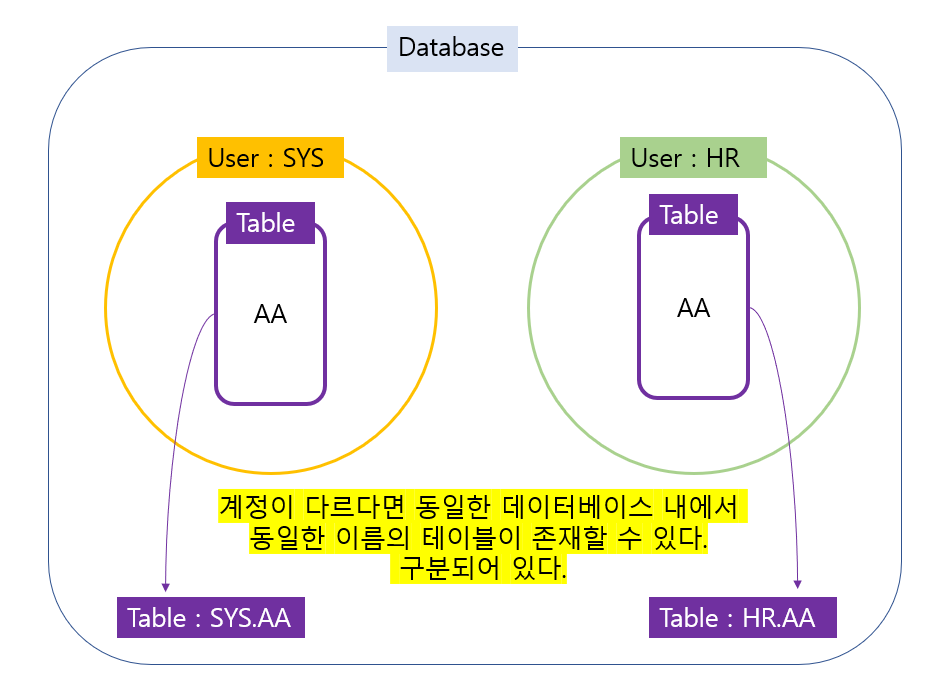 Database

User : SYS

Table

AA

User : HR

Table

AA

계정이 다르다면 동일한 데이터베이스 내에서
동일한 이름의 테이블이 존재할 수 있다.
구분되어 있다.

Table : SYS.AA

Table : HR.AA